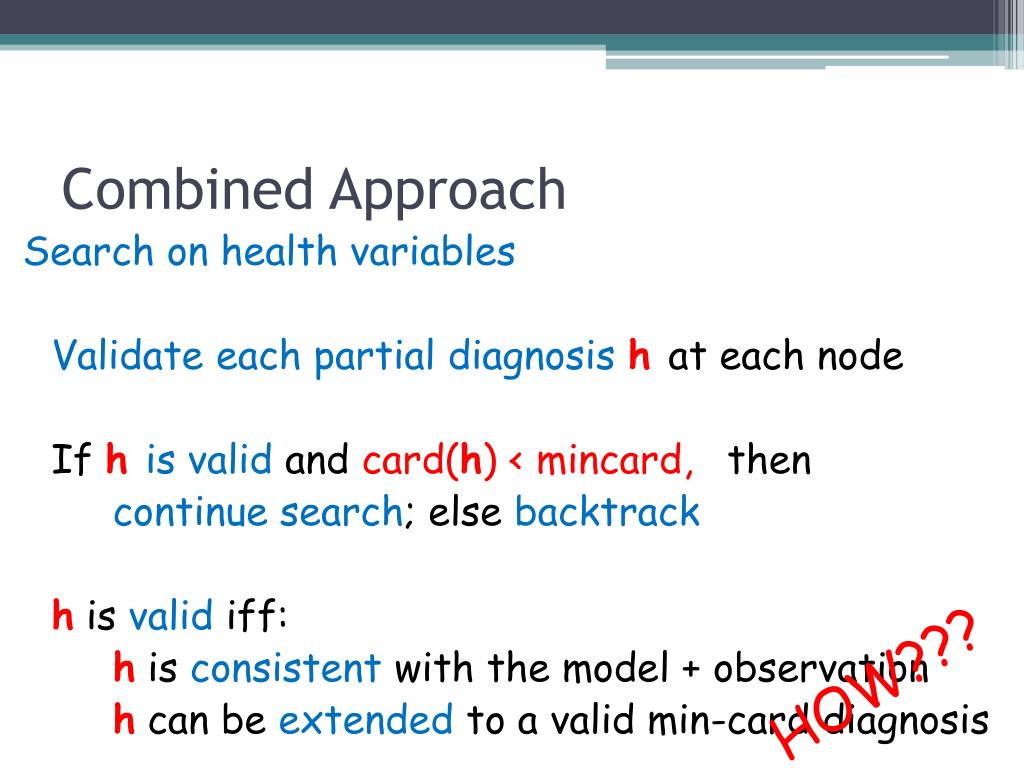 Combined Approach

Search on health variables

Validate each partial diagnosis h at each node

If h is valid and card(h) < mincard, then continue search; else backtrack

h is valid iff:
h is consistent with the model + observation
h can be extended to a valid min-card diagnosis

HOW???